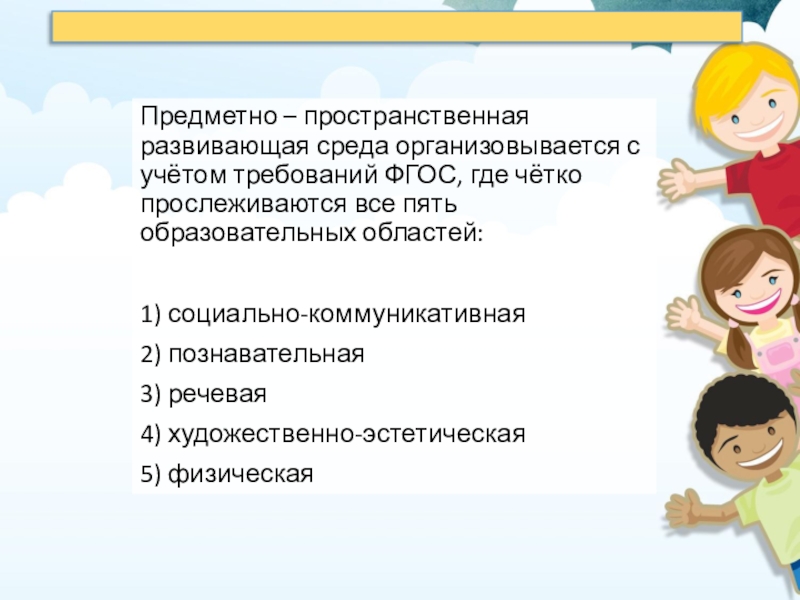 Предметно – пространственная развивающая среда организовывается с учётом требований ФГОС, где чётко прослеживаются все пять образовательных областей:

1) социально-коммуникативная
2) познавательная
3) речевая
4) художественно-эстетическая
5) физическая